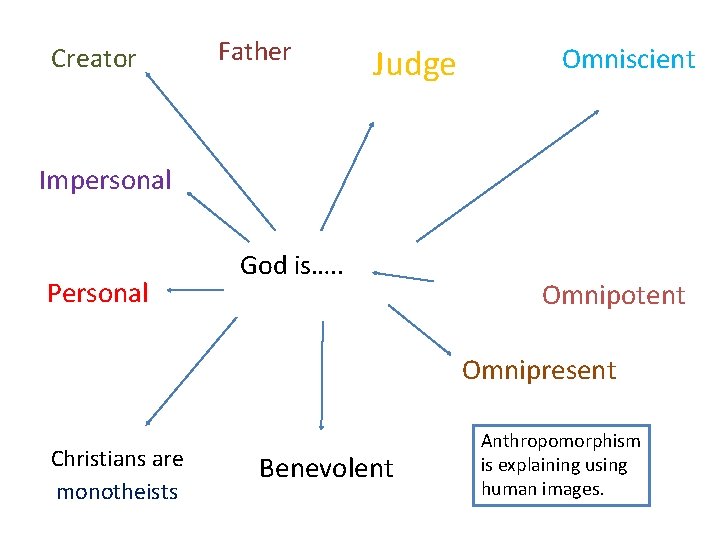 Creator

Father

Judge

Omniscient

Impersonal

God is…..

Personal

Omnipotent

Omnipresent

Christians are monotheists

Benevolent

Anthropomorphism is explaining using human images.